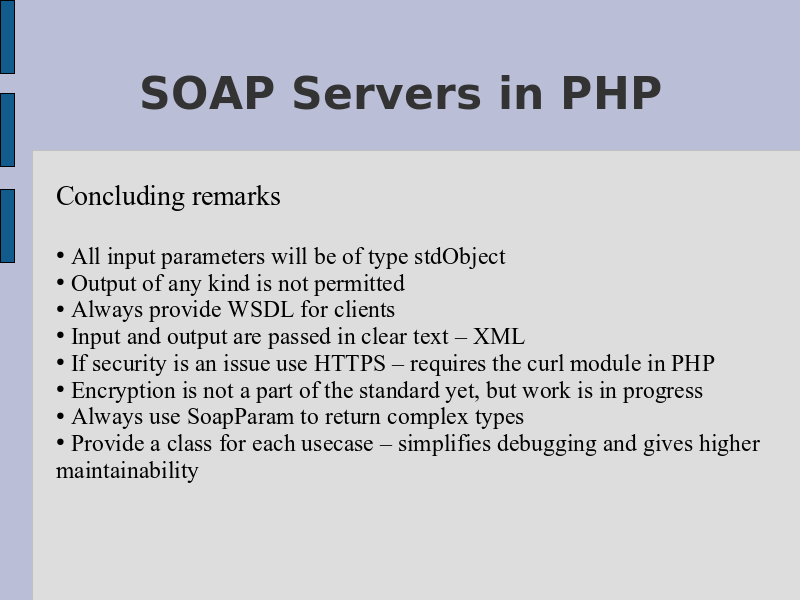 SOAP Servers in PHP

Concluding remarks

• All input parameters will be of type stdObject
• Output of any kind is not permitted
• Always provide WSDL for clients
• Input and output are passed in clear text – XML
• If security is an issue use HTTPS – requires the curl module in PHP
• Encryption is not a part of the standard yet, but work is in progress
• Always use SoapParam to return complex types
• Provide a class for each usecase – simplifies debugging and gives higher maintainability